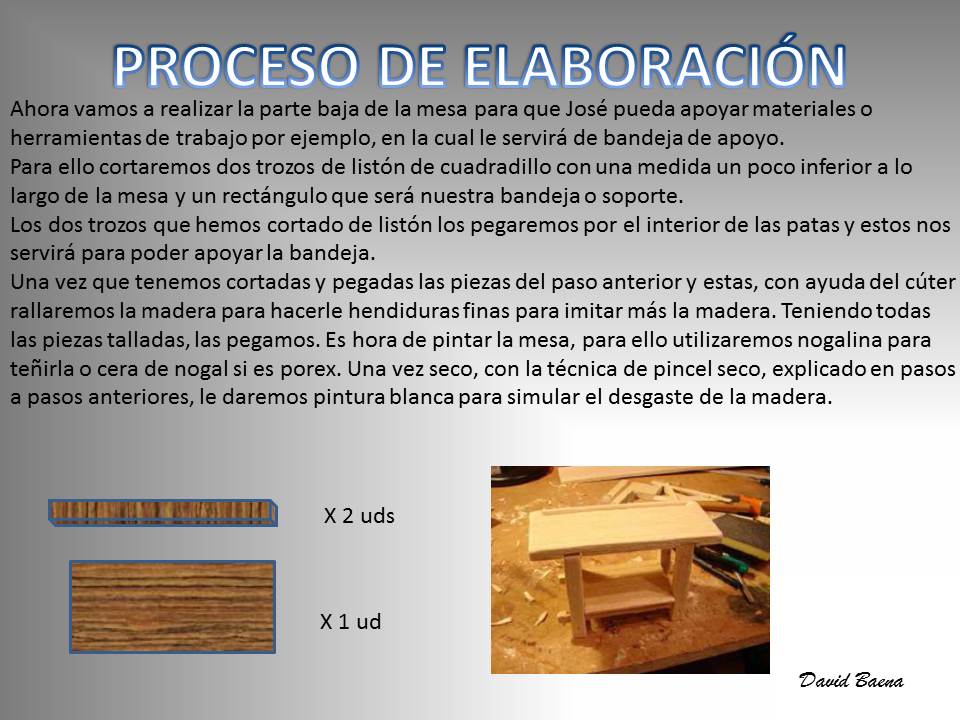 PROCESO DE ELABORACIÓN

Ahora vamos a realizar la parte baja de la mesa para que José pueda apoyar materiales o herramientas de trabajo por ejemplo, en la cual le servirá de bandeja de apoyo.
Para ello cortaremos dos trozos de listón de cuadradillo con una medida un poco inferior a lo largo de la mesa y un rectángulo que será nuestra bandeja o soporte.
Los dos trozos que hemos cortado de listón los pegaremos por el interior de las patas y estos nos servirá para poder apoyar la bandeja.
Una vez que tenemos cortadas y pegadas las piezas del paso anterior y estas, con ayuda del cúter rallaremos la madera para hacerle hendiduras finas para imitar más la madera. Teniendo todas las piezas talladas, las pegamos. Es hora de pintar la mesa, para ello utilizaremos nogalina para teñirla o cera de nogal si es porex. Una vez seco, con la técnica de pincel seco, explicado en pasos a pasos anteriores, le daremos pintura blanca para simular el desgaste de la madera.

X 2 uds

X 1 ud

David Baena